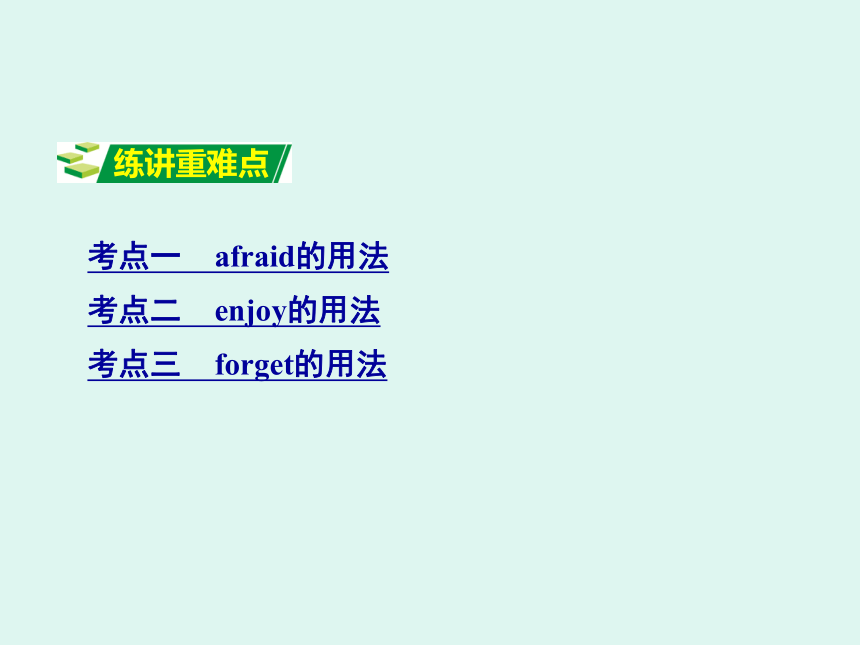 练讲重难点

考点一　afraid的用法
考点二　enjoy的用法
考点三　forget的用法